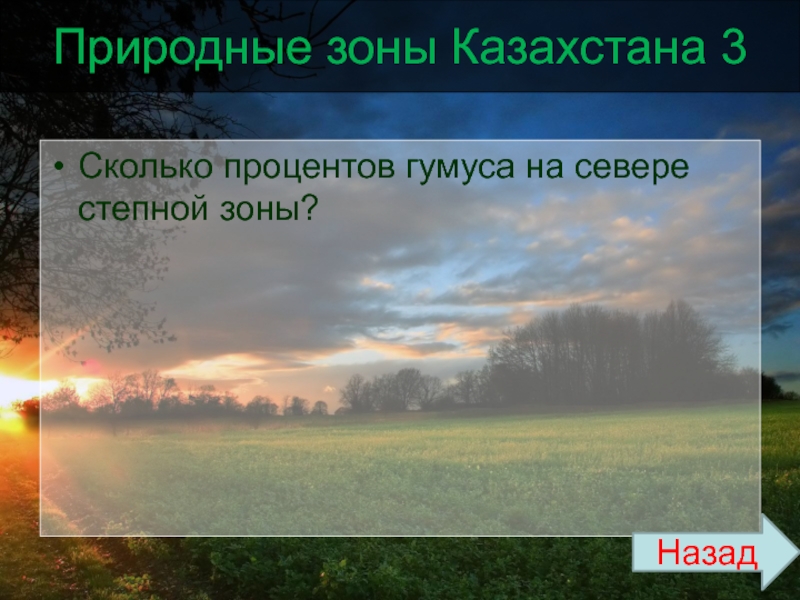 Природные зоны Казахстана 3

• Сколько процентов гумуса на севере степной зоны?

Назад